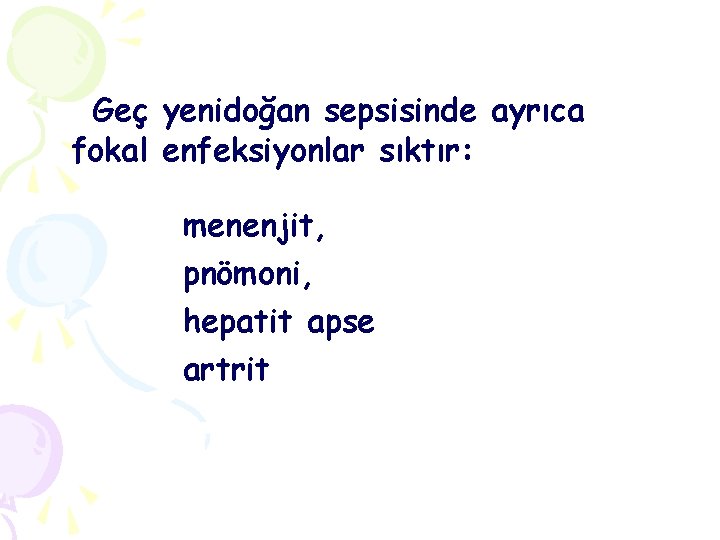 Geç yenidoğan sepsisinde ayrıca fokal enfeksiyonlar sıktır:

menenjit,
pnömoni,
hepatit apse
artrit